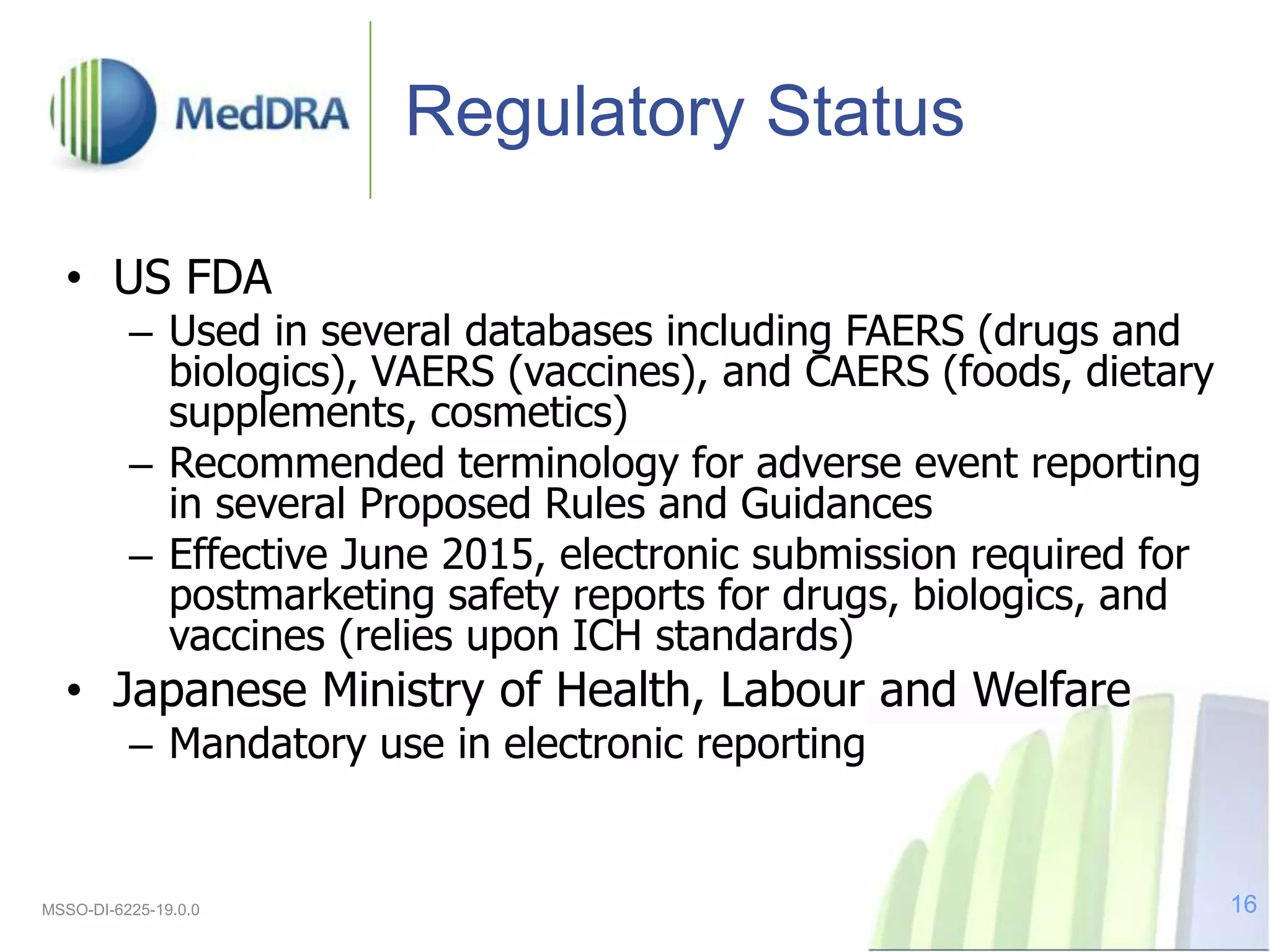 MedDRA

Regulatory Status

• US FDA
– Used in several databases including FAERS (drugs and biologics), VAERS (vaccines), and CAERS (foods, dietary supplements, cosmetics)
– Recommended terminology for adverse event reporting in several Proposed Rules and Guidances
– Effective June 2015, electronic submission required for postmarketing safety reports for drugs, biologics, and vaccines (relies upon ICH standards)
• Japanese Ministry of Health, Labour and Welfare
– Mandatory use in electronic reporting

MSSO-DI-6225-19.0.0

16